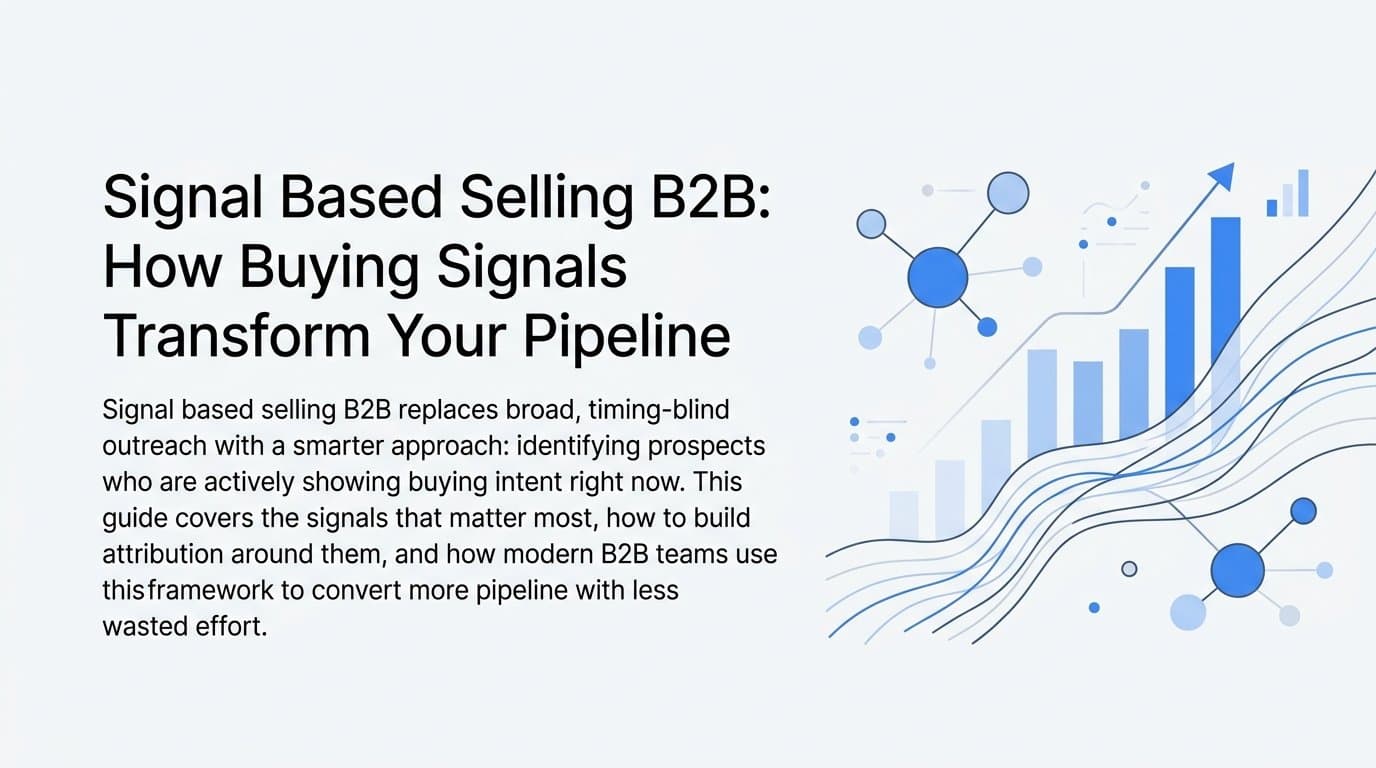 Signal Based Selling B2B: How Buying Signals Transform Your Pipeline

Signal based selling B2B replaces broad, timing-blind outreach with a smarter approach: identifying prospects who are actively showing buying intent right now. This guide covers the signals that matter most, how to build attribution around them, and how modern B2B teams use thisframework to convert more pipeline with less wasted effort.